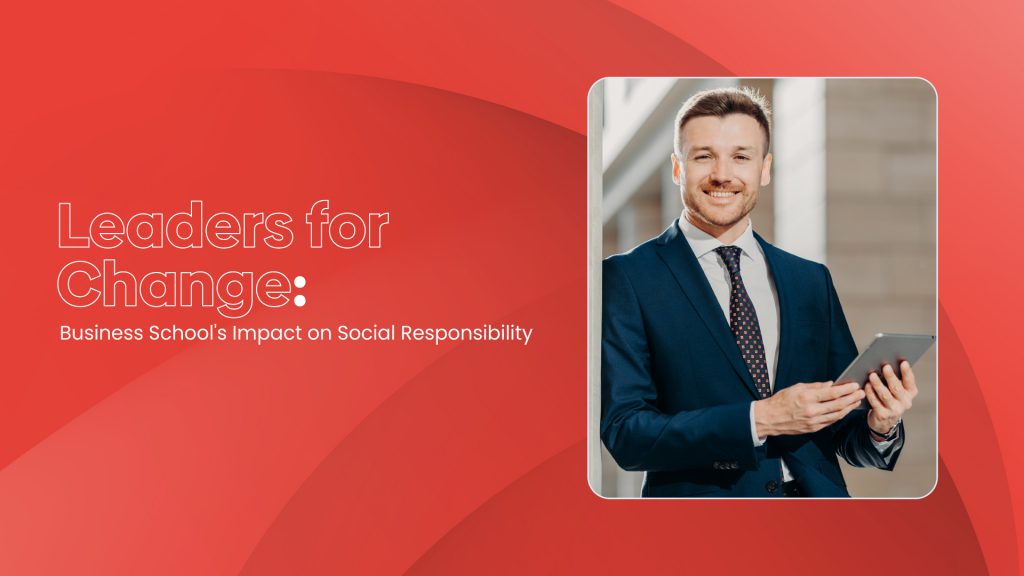 Leaders for Change:

Business School's Impact on Social Responsibility